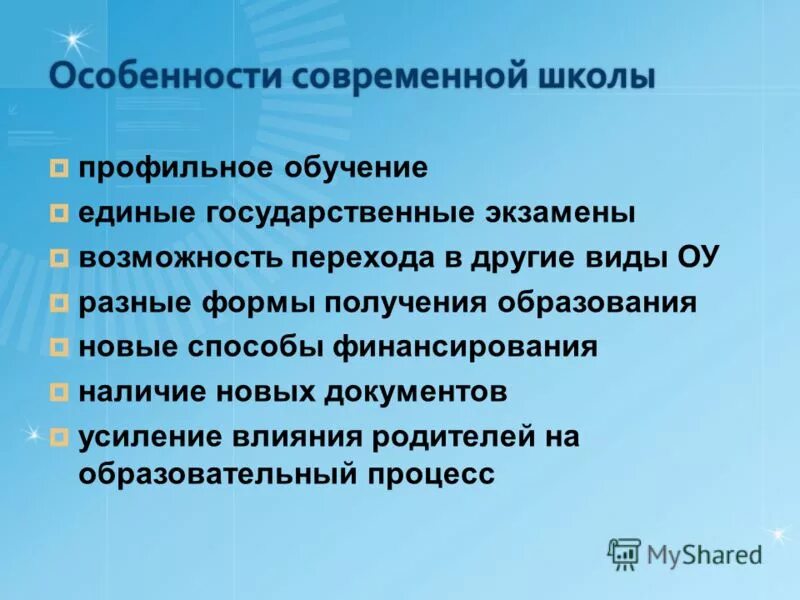 Особенности современной школы

профильное обучение
единые государственные экзамены
возможность перехода в другие виды ОУ
разные формы получения образования
новые способы финансирования
наличие новых документов
усиление влияния родителей на образовательный процесс

MyShared